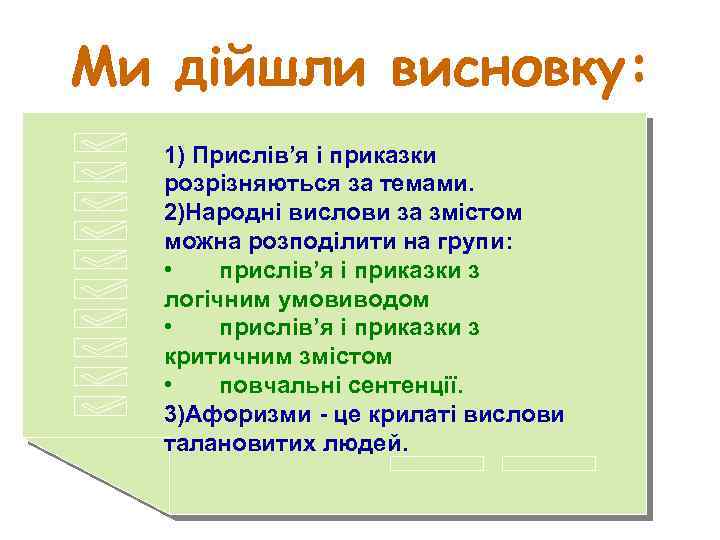 Ми дійшли висновку:

1) Прислів’я і приказки розрізняються за темами.
2)Народні вислови за змістом можна розподілити на групи:
• прислів’я і приказки з логічним умовиводом
• прислів’я і приказки з критичним змістом
• повчальні сентенції.
3)Афоризми - це крилаті вислови талановитих людей.